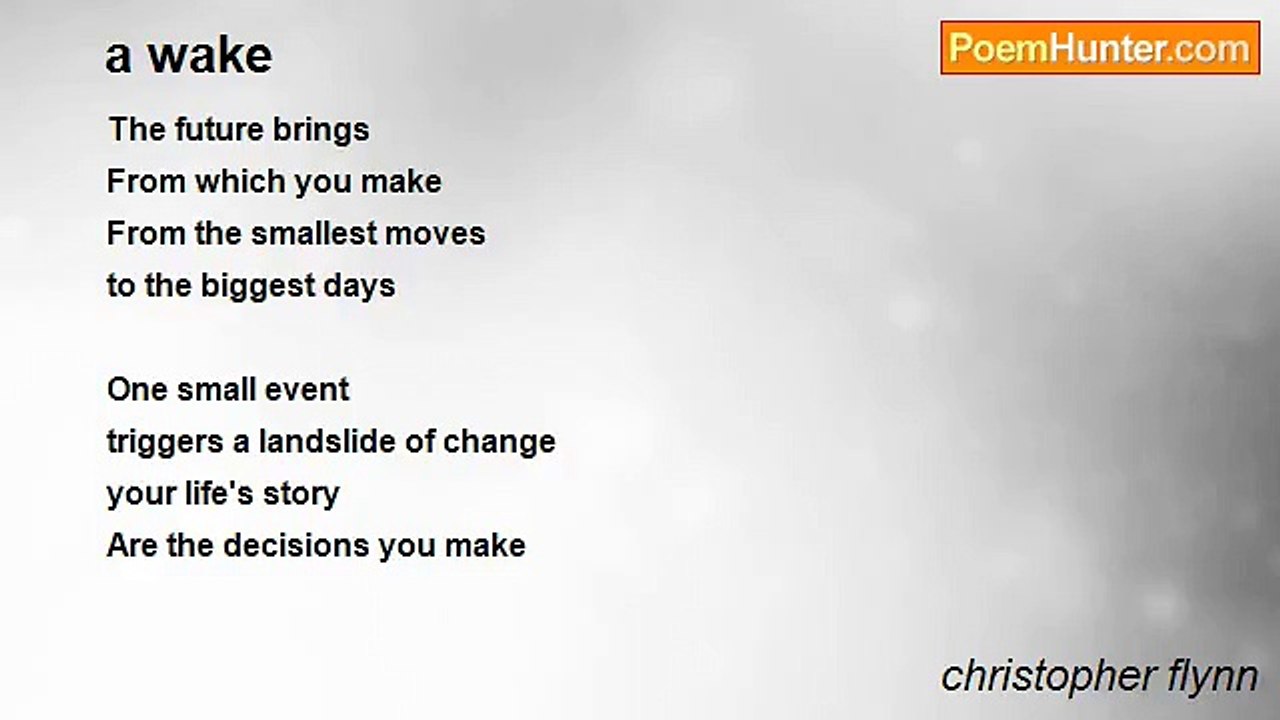 a wake

PoemHunter.com

The future brings
From which you make
From the smallest moves
to the biggest days

One small event
triggers a landslide of change
your life's story
Are the decisions you make

christopher flynn